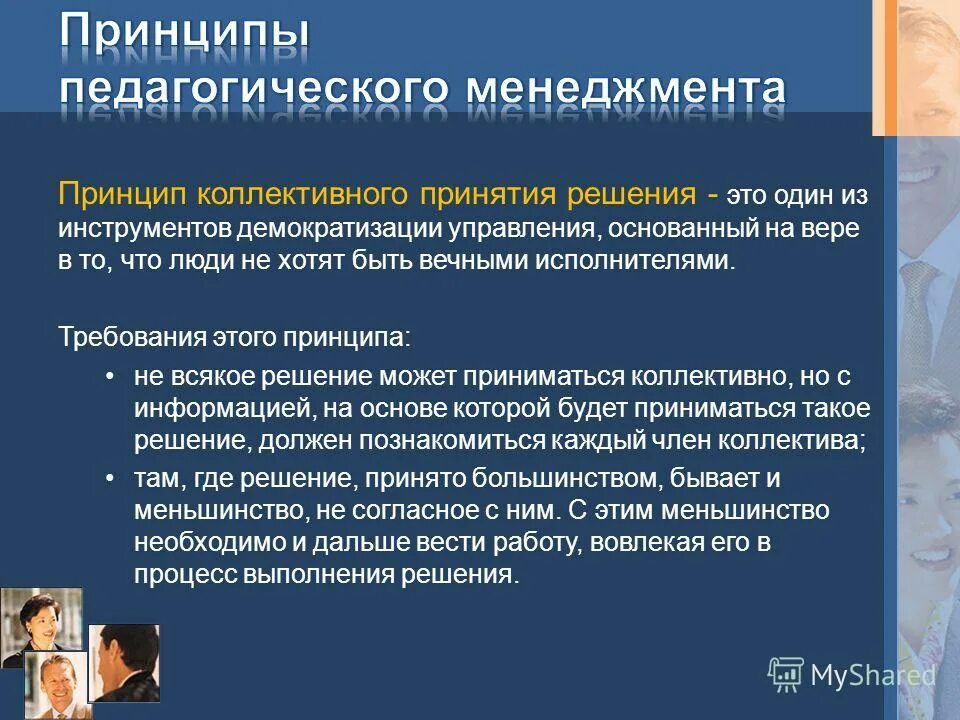 Принципы педагогического менеджмента

Принцип коллективного принятия решения - это один из инструментов демократизации управления, основанный на вере в то, что люди не хотят быть вечными исполнителями.

Требования этого принципа:
• не всякое решение может приниматься коллективно, но с информацией, на основе которой будет приниматься такое решение, должен познакомиться каждый член коллектива;
• там, где решение, принято большинством, бывает и меньшинство, не согласное с ним. С этим меньшинство необходимо и дальше вести работу, вовлекая его в процесс выполнения решения.

MyShared